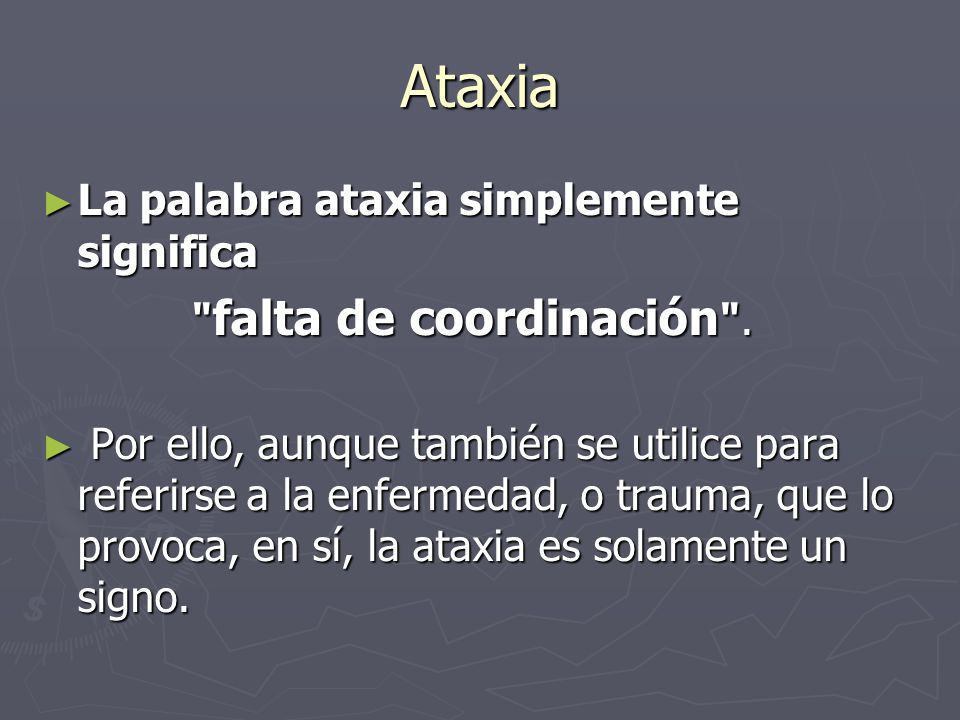 Ataxia

► La palabra ataxia simplemente significa

"falta de coordinación".

► Por ello, aunque también se utilice para referirse a la enfermedad, o trauma, que lo provoca, en sí, la ataxia es solamente un signo.